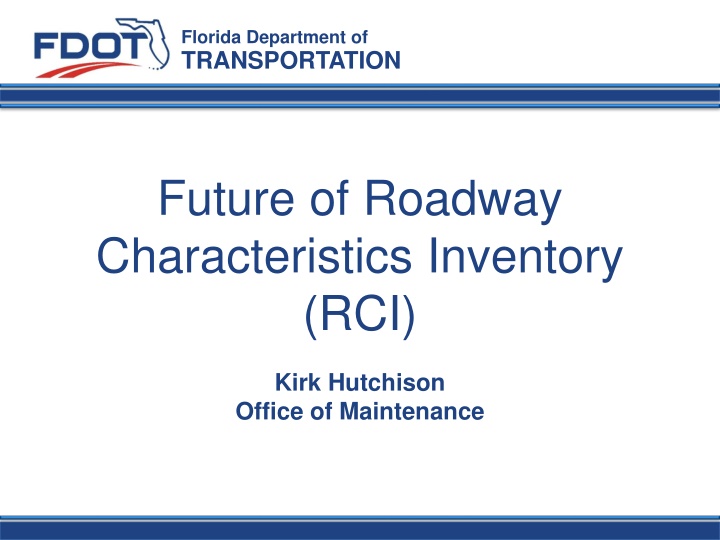 FDOT Florida Department of TRANSPORTATION

Future of Roadway Characteristics Inventory (RCI)

Kirk Hutchison
Office of Maintenance